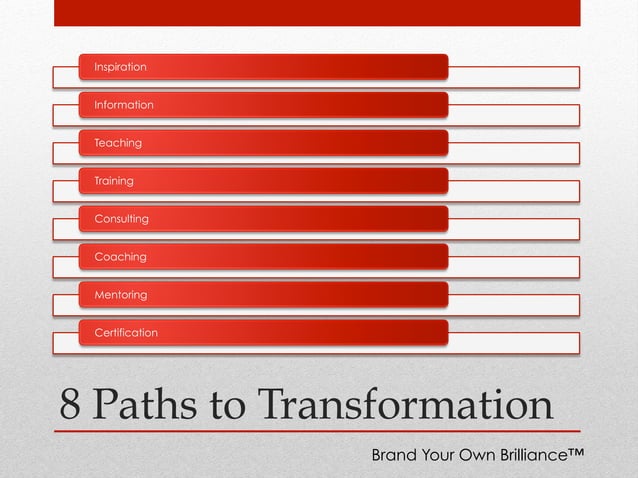 Inspiration

Information

Teaching

Training

Consulting

Coaching

Mentoring

Certification

8 Paths to Transformation

Brand Your Own Brilliance™